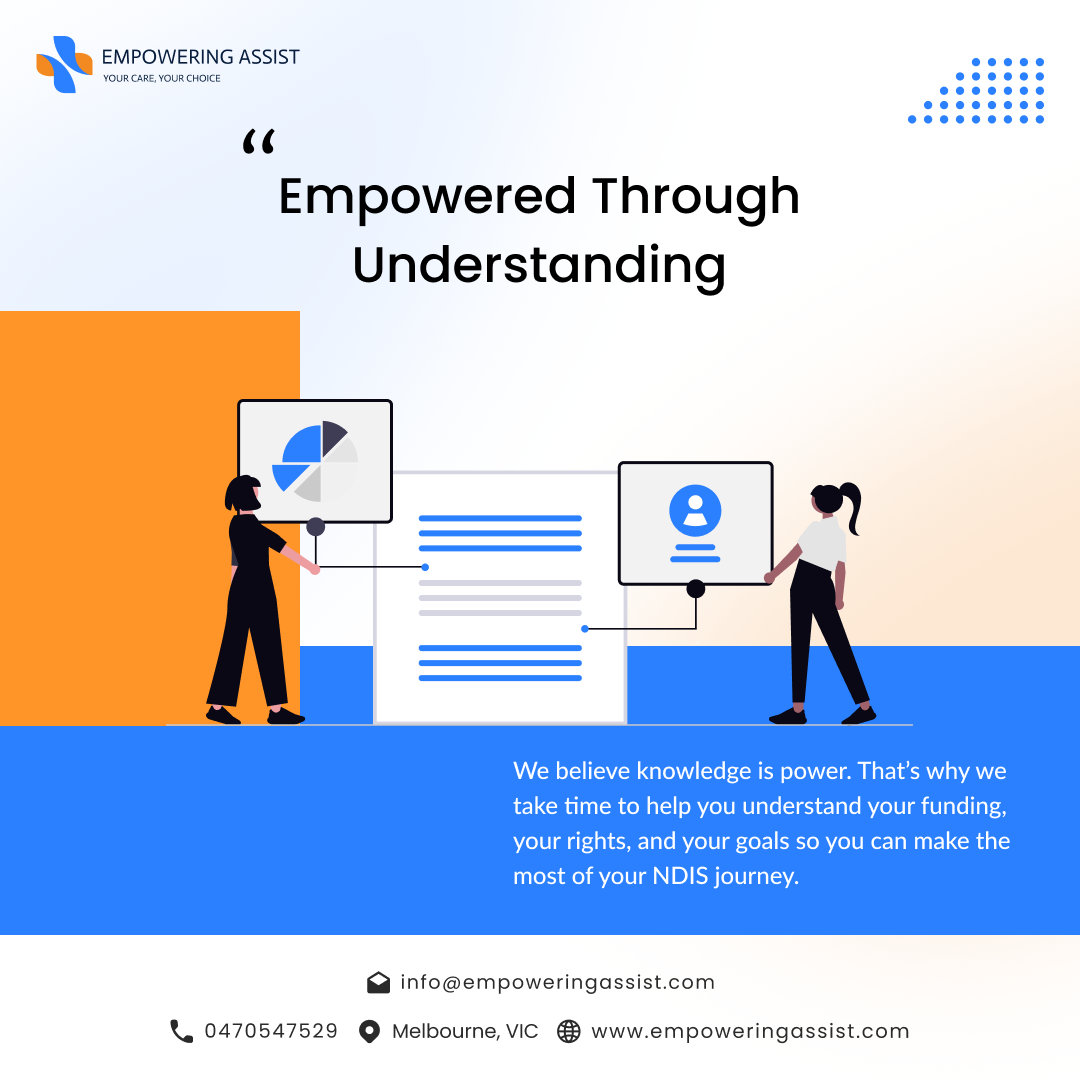 EMPOWERING ASSIST
YOUR CARE, YOUR CHOICE

“
Empowered Through Understanding

We believe knowledge is power. That’s why we take time to help you understand your funding, your rights, and your goals so you can make the most of your NDIS journey.

info@empoweringassist.com

0470547529 Melbourne, VIC www.empoweringassist.com